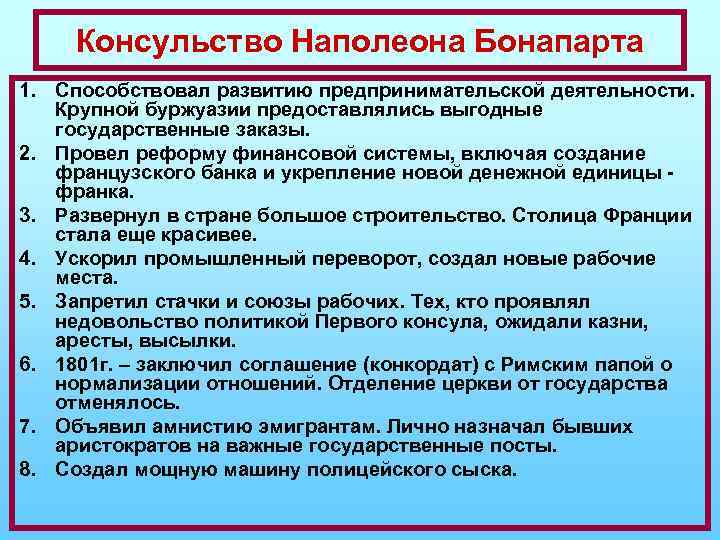 Консульство Наполеона Бонапарта

1. Способствовал развитию предпринимательской деятельности. Крупной буржуазии предоставлялись выгодные государственные заказы.
2. Провел реформу финансовой системы, включая создание французского банка и укрепление новой денежной единицы - франка.
3. Развернул в стране большое строительство. Столица Франции стала еще красивее.
4. Ускорил промышленный переворот, создал новые рабочие места.
5. Запретил стачки и союзы рабочих. Тех, кто проявлял недовольство политикой Первого консула, ожидали казни, аресты, высылки.
6. 1801г. – заключил соглашение (конкордат) с Римским папой о нормализации отношений. Отделение церкви от государства отменялось.
7. Объявил амнистию эмигрантам. Лично назначал бывших аристократов на важные государственные посты.
8. Создал мощную машину полицейского сыска.